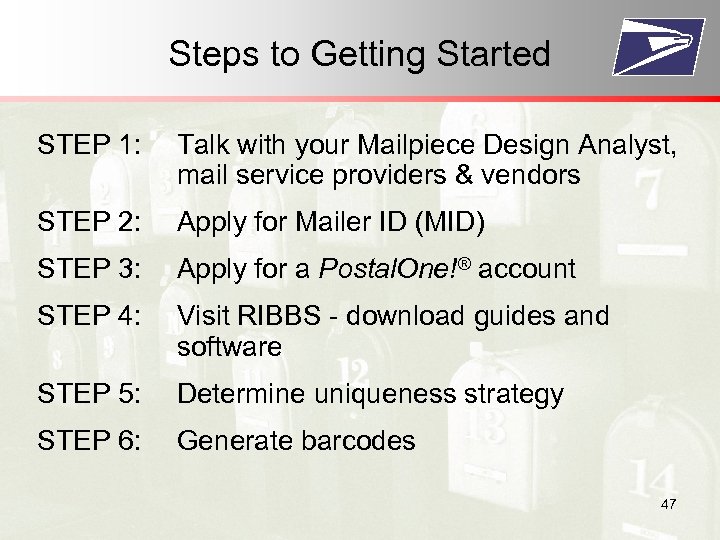 Steps to Getting Started

STEP 1: Talk with your Mailpiece Design Analyst, mail service providers & vendors

STEP 2: Apply for Mailer ID (MID)

STEP 3: Apply for a PostalOne!® account

STEP 4: Visit RIBBS - download guides and software

STEP 5: Determine uniqueness strategy

STEP 6: Generate barcodes

47